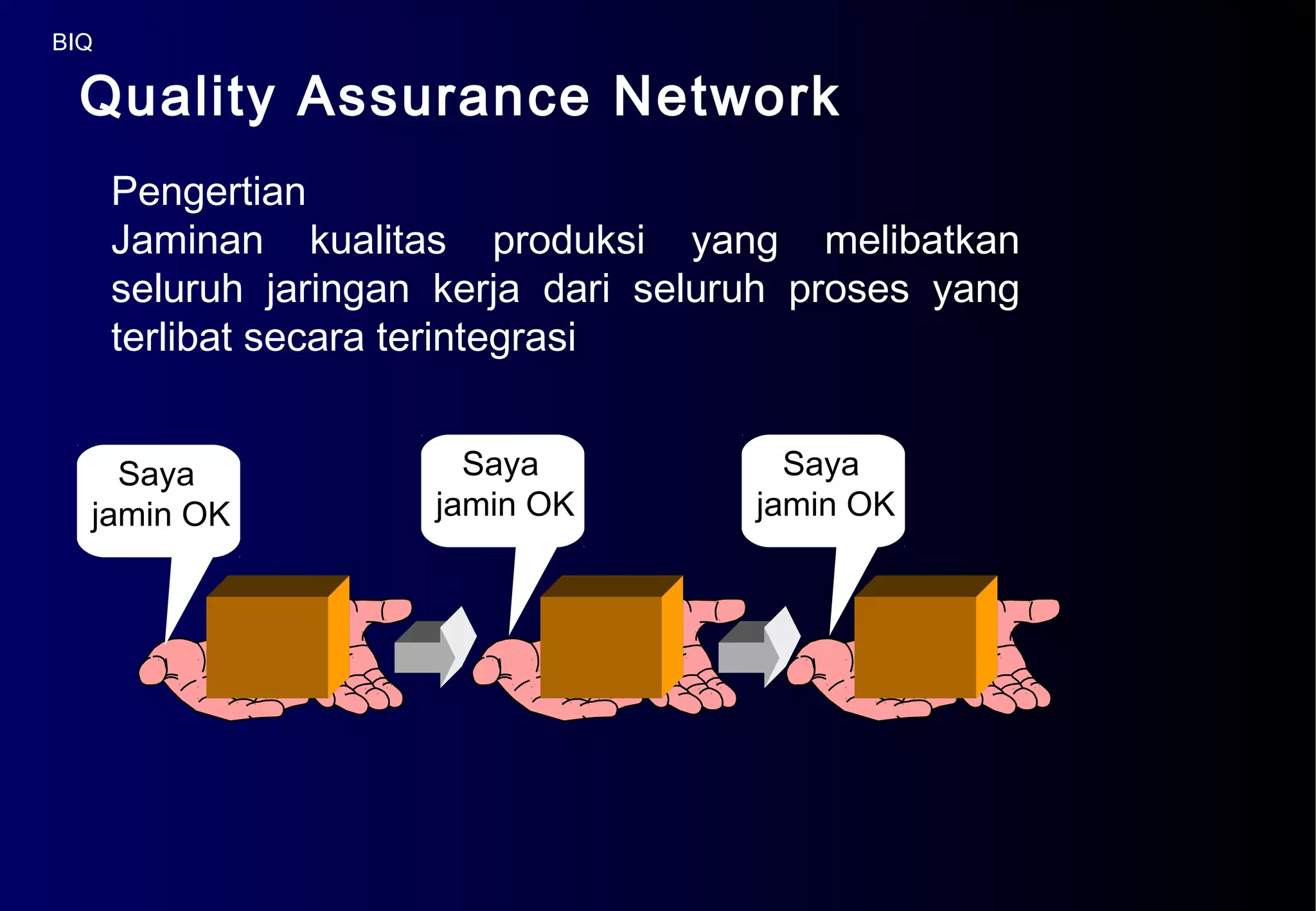 BIQ

Quality Assurance Network

Pengertian
Jaminan kualitas produksi yang melibatkan seluruh jaringan kerja dari seluruh proses yang terlibat secara terintegrasi

Saya jamin OK

Saya jamin OK

Saya jamin OK